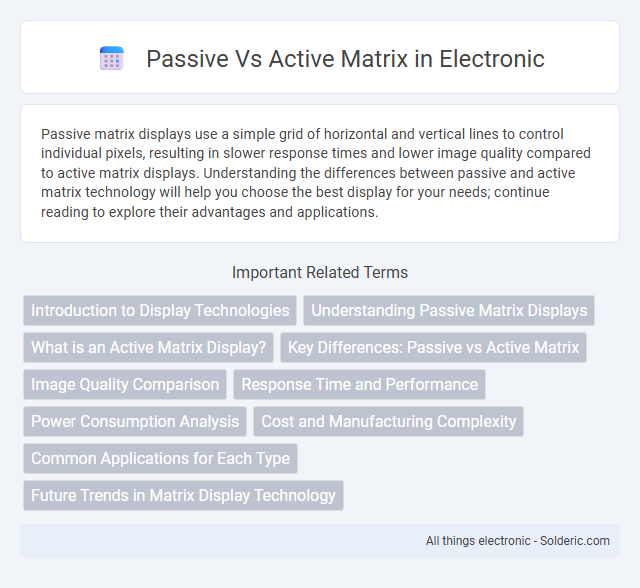 Passive Vs Active Matrix in Electronic

Passive matrix displays use a simple grid of horizontal and vertical lines to control individual pixels, resulting in slower response times and lower image quality compared to active matrix displays. Understanding the differences between passive and active matrix technology will help you choose the best display for your needs; continue reading to explore their advantages and applications.

Important Related Terms

Introduction to Display Technologies

Understanding Passive Matrix Displays

What is an Active Matrix Display?

Key Differences: Passive vs Active Matrix

Image Quality Comparison

Response Time and Performance

Power Consumption Analysis

Cost and Manufacturing Complexity

Common Applications for Each Type

Future Trends in Matrix Display Technology

All things electronic - Solderic.com